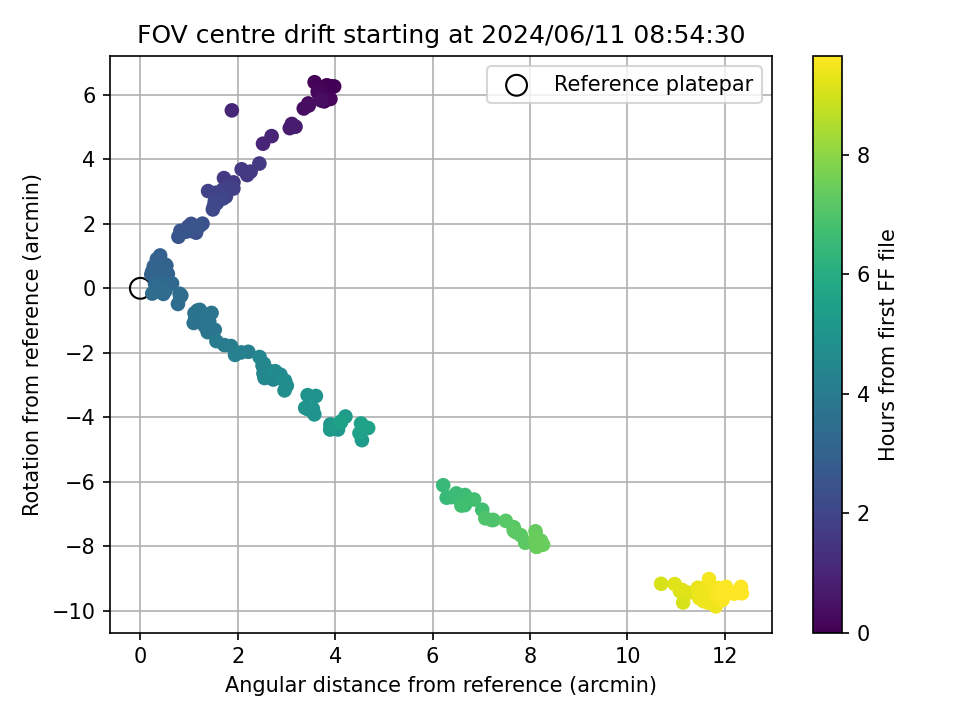 FOV centre drift starting at 2024/06/11 08:54:30

Reference platepar

Rotation from reference (arcmin)

6
4
2
0
−2
−4
−6
−8
−10

0
2
4
6
8
10
12

Angular distance from reference (arcmin)

Hours from first FF file

8
6
4
2
0